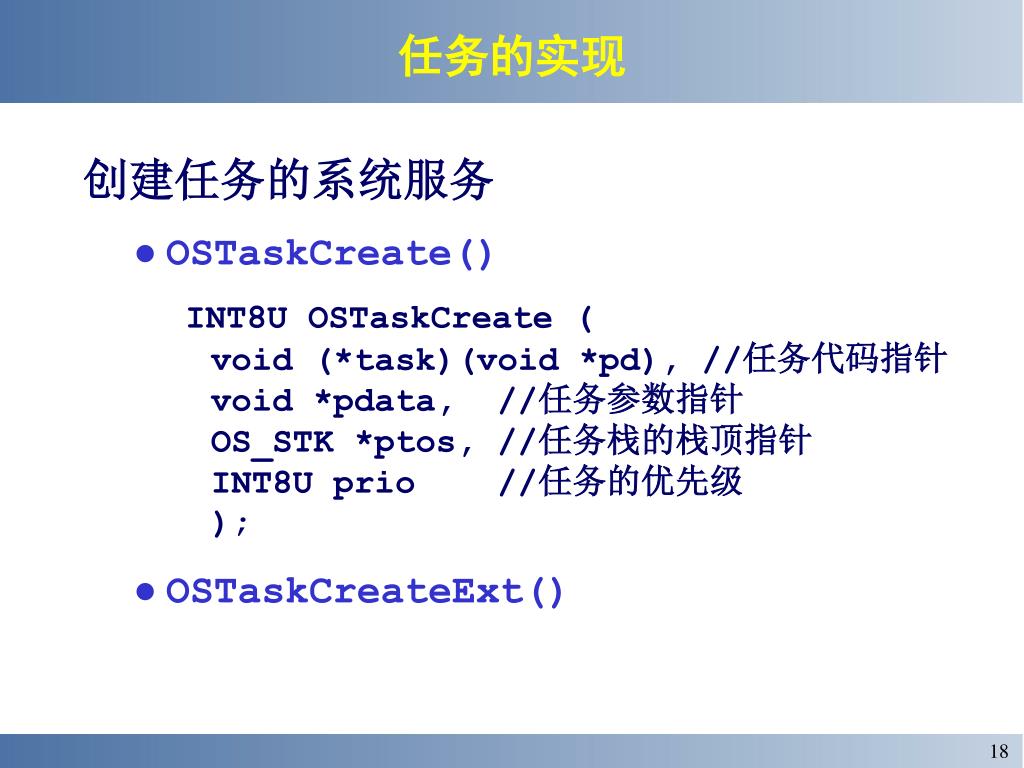 任务的实现

创建任务的系统服务

● OSTaskCreate()

INT8U OSTaskCreate (
void (*task)(void *pd), //任务代码指针
void *pdata, //任务参数指针
OS_STK *ptos, //任务栈的栈顶指针
INT8U prio //任务的优先级
);

● OSTaskCreateExt()

18